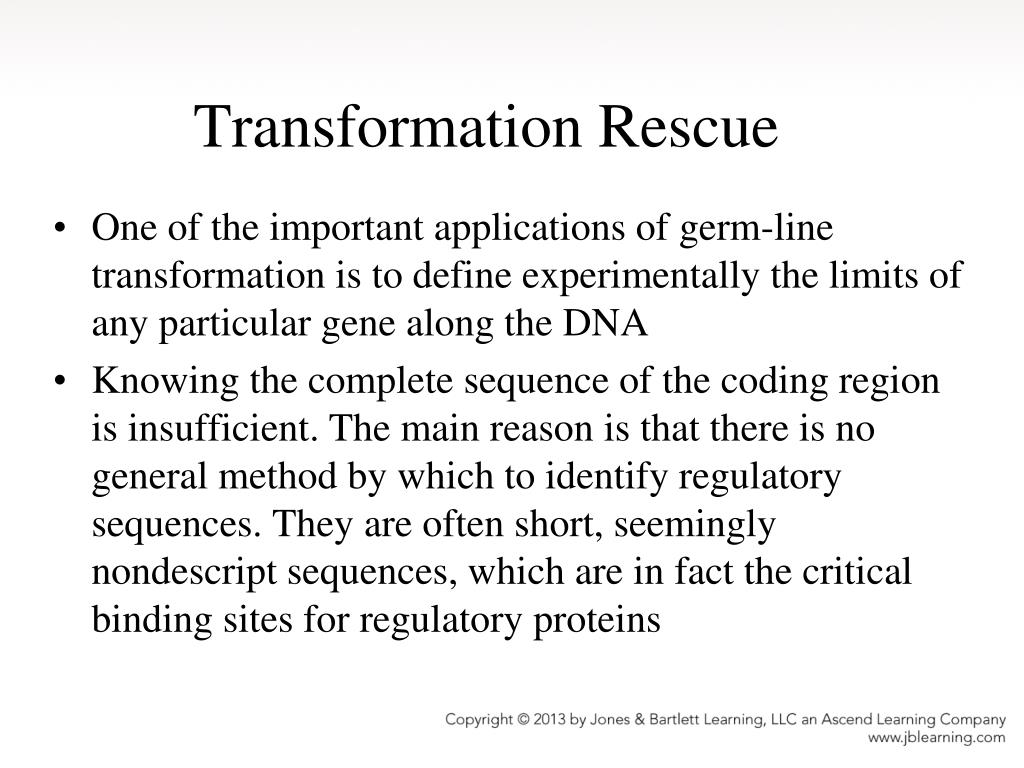 Transformation Rescue

• One of the important applications of germ-line transformation is to define experimentally the limits of any particular gene along the DNA

• Knowing the complete sequence of the coding region is insufficient. The main reason is that there is no general method by which to identify regulatory sequences. They are often short, seemingly nondescript sequences, which are in fact the critical binding sites for regulatory proteins

Copyright © 2013 by Jones & Bartlett Learning, LLC an Ascend Learning Company
www.jblearning.com